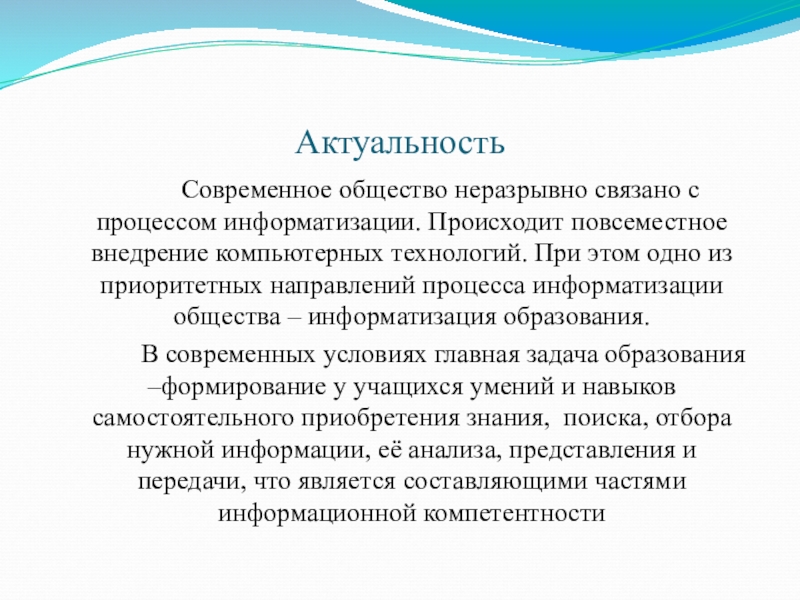 Актуальность

Современное общество неразрывно связано с процессом информатизации. Происходит повсеместное внедрение компьютерных технологий. При этом одно из приоритетных направлений процесса информатизации общества – информатизация образования.

В современных условиях главная задача образования –формирование у учащихся умений и навыков самостоятельного приобретения знания, поиска, отбора нужной информации, её анализа, представления и передачи, что является составляющими частями информационной компетентности